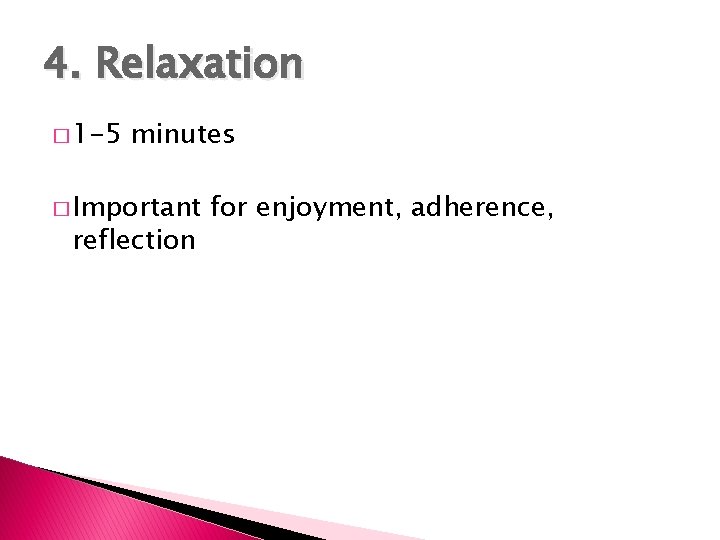 4. Relaxation

□ 1-5 minutes

□ Important for enjoyment, adherence, reflection